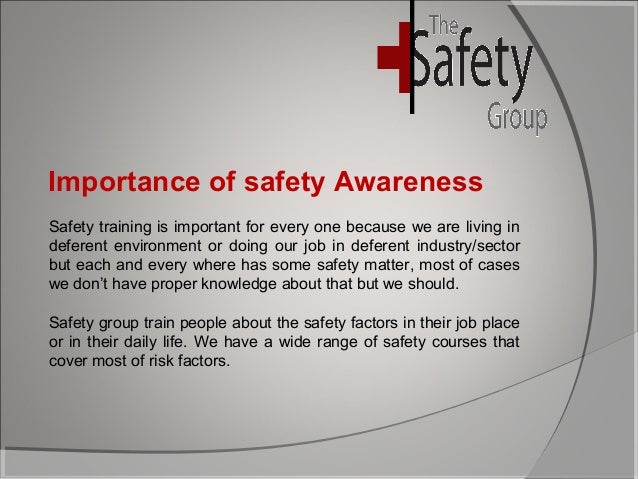 The Safety Group

Importance of safety Awareness

Safety training is important for every one because we are living in deferent environment or doing our job in deferent industry/sector but each and every where has some safety matter, most of cases we don't have proper knowledge about that but we should.

Safety group train people about the safety factors in their job place or in their daily life. We have a wide range of safety courses that cover most of risk factors.